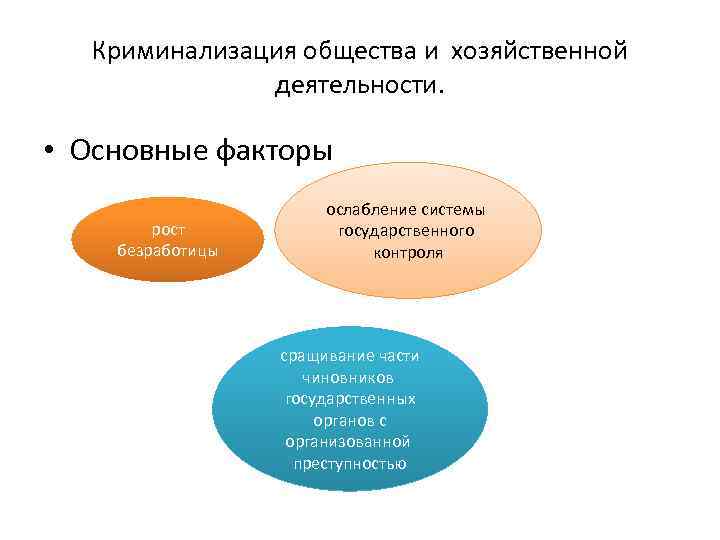 Криминализация общества и хозяйственной деятельности.

• Основные факторы

рост безработицы

ослабление системы государственного контроля

сращивание части чиновников государственных органов с организованной преступностью